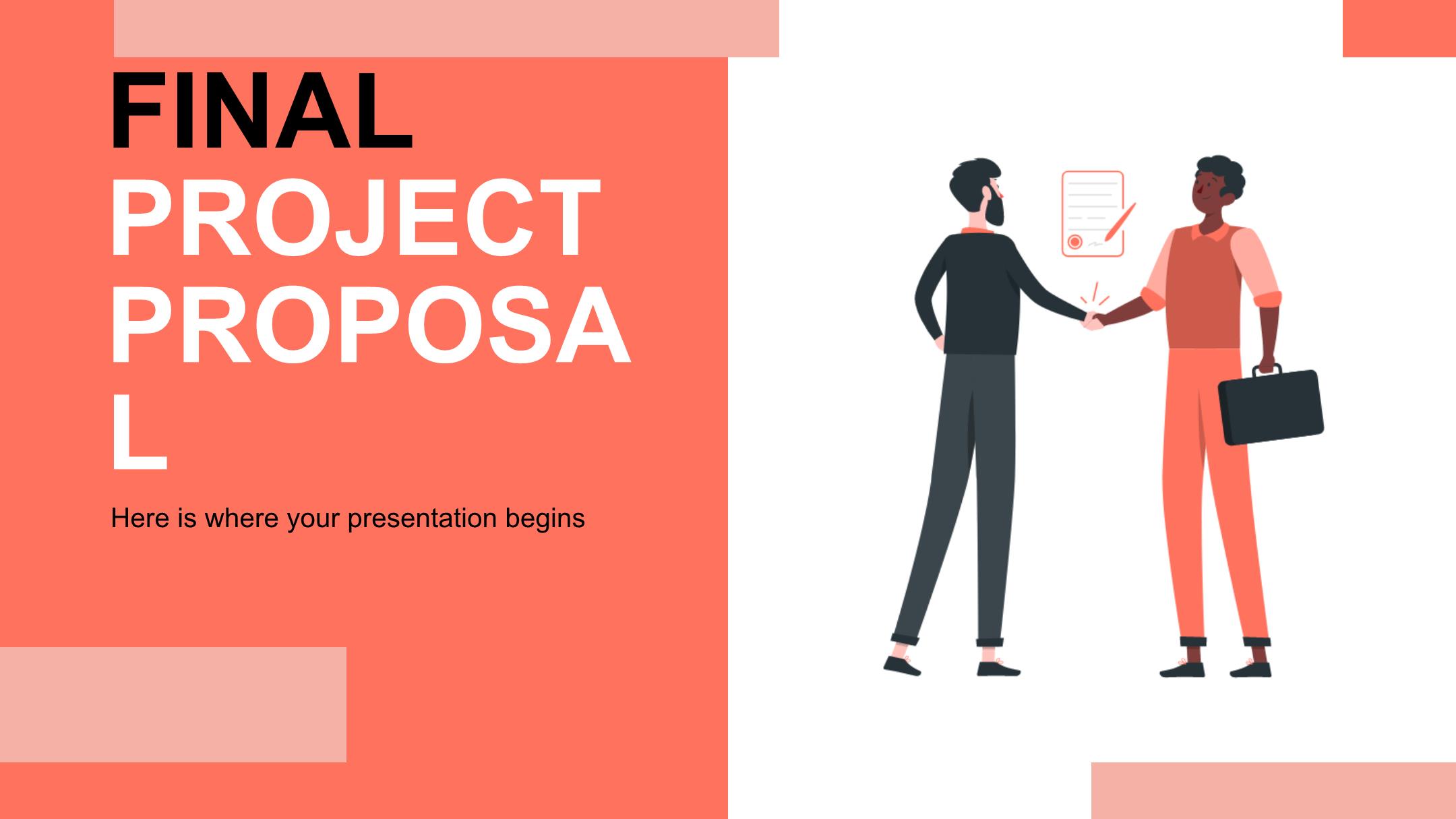 FINAL PROJECT PROPOSAL

Here is where your presentation begins